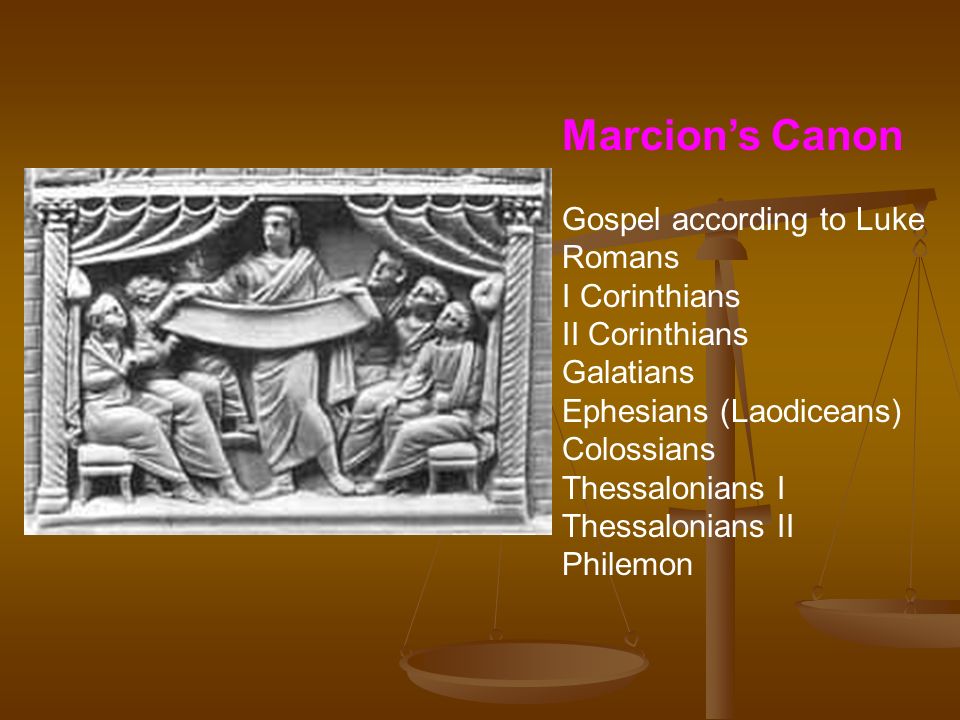 Marcion's Canon

Gospel according to Luke
Romans
I Corinthians
II Corinthians
Galatians
Ephesians (Laodiceans)
Colossians
Thessalonians I
Thessalonians II
Philemon